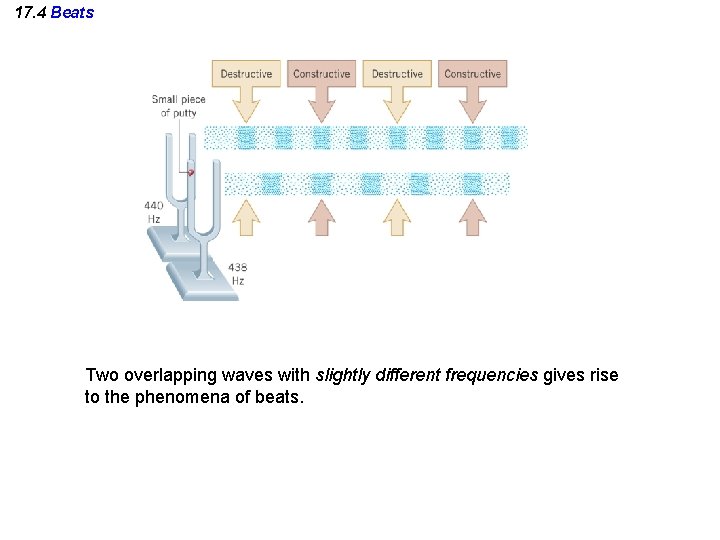 17.4 Beats

Destructive
Constructive
Destructive
Constructive

Small piece of putty

440 Hz

438 Hz

Two overlapping waves with slightly different frequencies gives rise to the phenomena of beats.